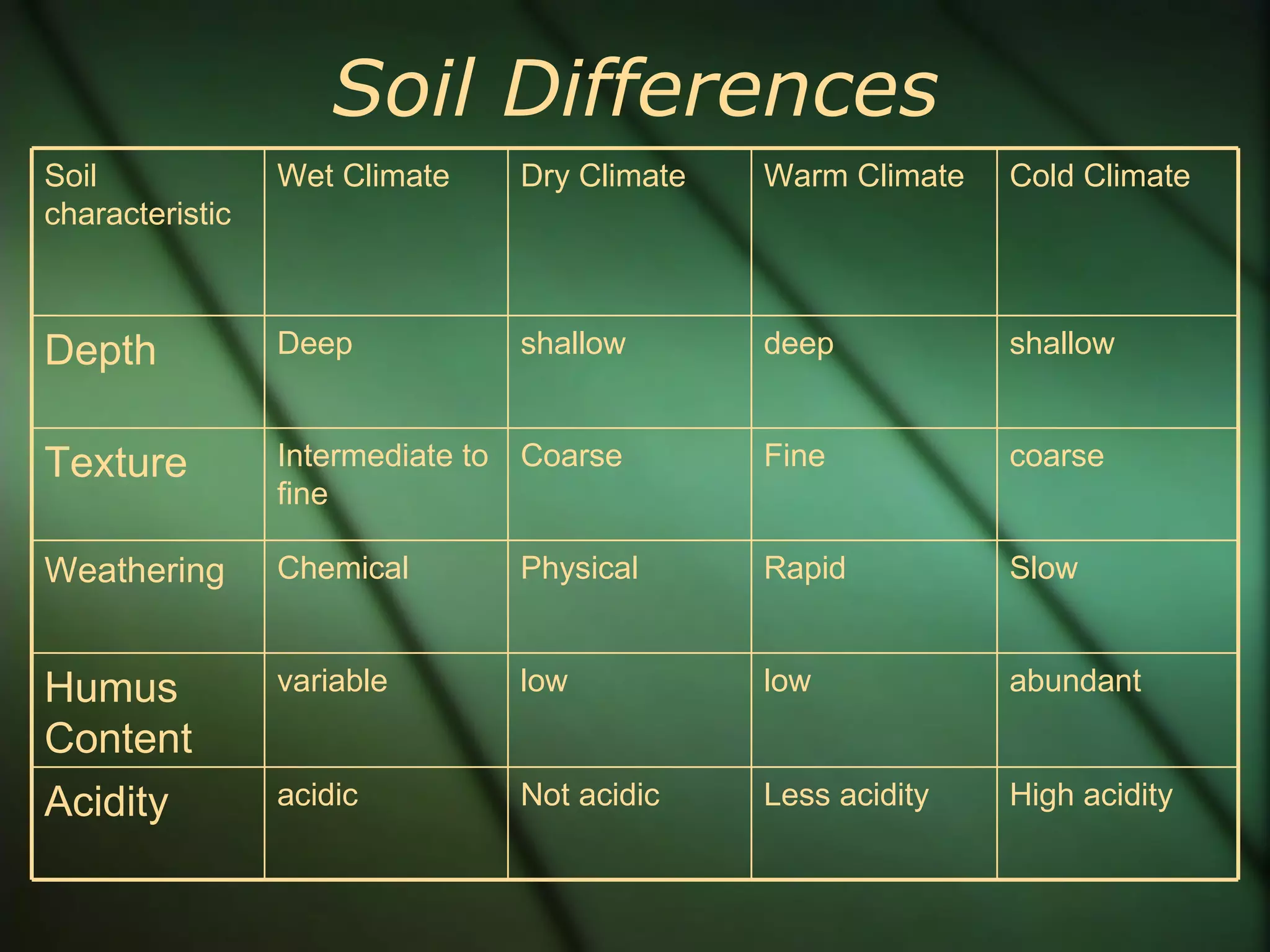 Soil Differences

| Soil characteristic | Wet Climate | Dry Climate | Warm Climate | Cold Climate |
|---|---|---|---|---|
| Depth | Deep | shallow | deep | shallow |
| Texture | Intermediate to fine | Coarse | Fine | coarse |
| Weathering | Chemical | Physical | Rapid | Slow |
| Humus Content | variable | low | low | abundant |
| Acidity | acidic | Not acidic | Less acidity | High acidity |